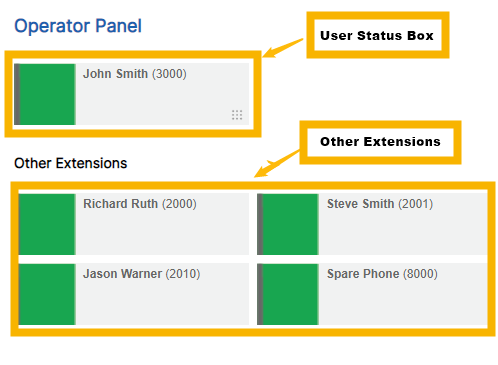 Operator Panel

User Status Box

John Smith (3000)

Other Extensions

Other Extensions

Richard Ruth (2000)

Steve Smith (2001)

Jason Warner (2010)

Spare Phone (8000)